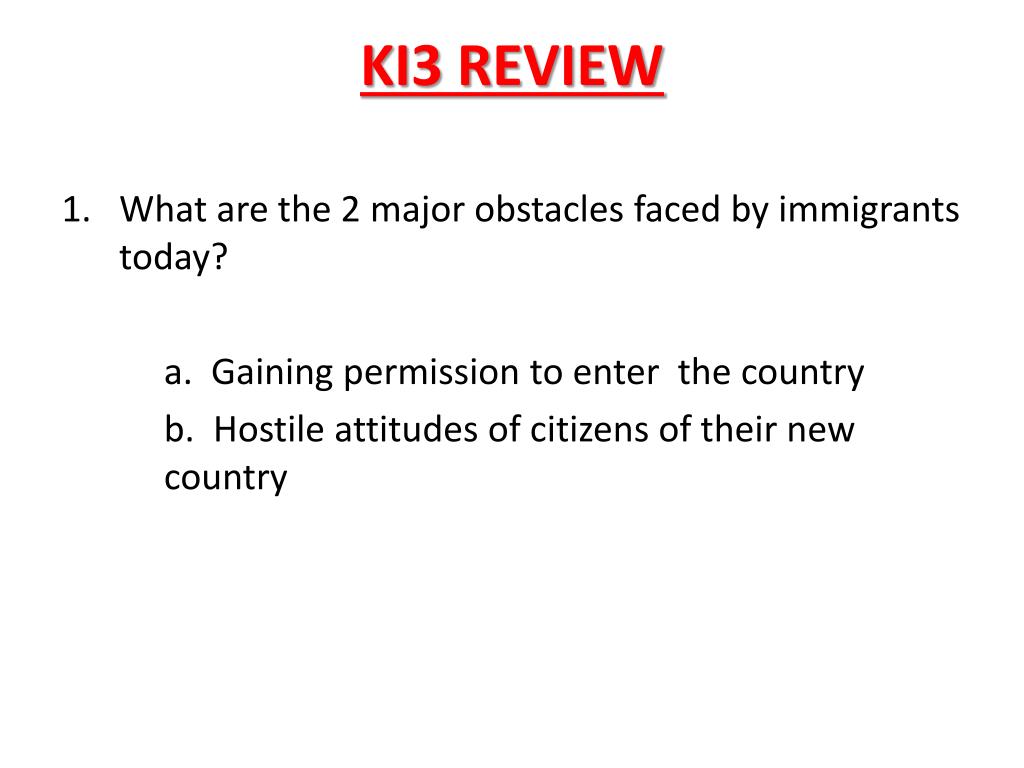 KI3 REVIEW

1. What are the 2 major obstacles faced by immigrants today?

a. Gaining permission to enter the country

b. Hostile attitudes of citizens of their new country